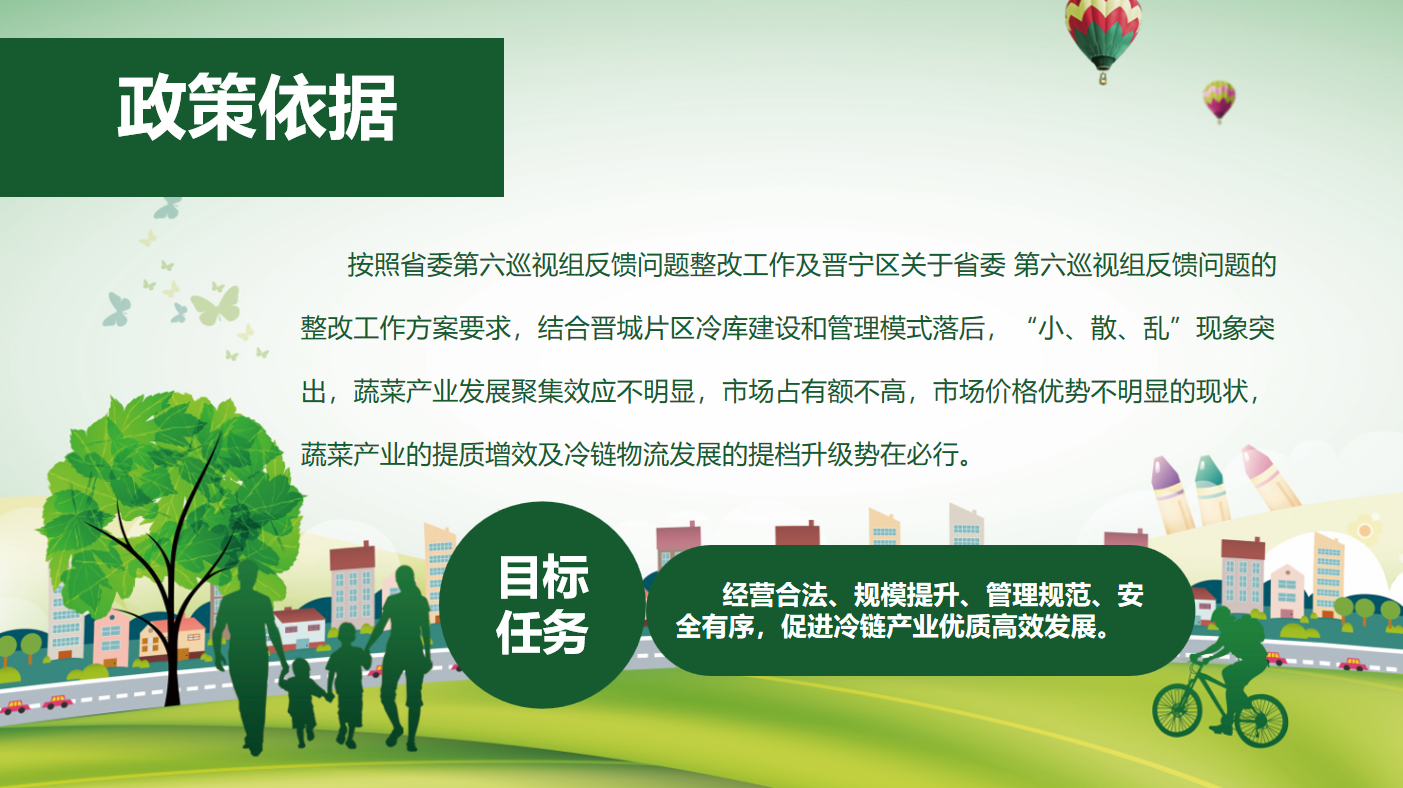 政策依据

按照省委第六巡视组反馈问题整改工作及晋宁区关于省委 第六巡视组反馈问题的整改工作方案要求，结合晋城片区冷库建设和管理模式落后，“小、散、乱”现象突出，蔬菜产业发展聚集效应不明显，市场占有额不高，市场价格优势不明显的现状，蔬菜产业的提质增效及冷链物流发展的提档升级势在必行。

目标任务

经营合法、规模提升、管理规范、安全有序，促进冷链产业优质高效发展。